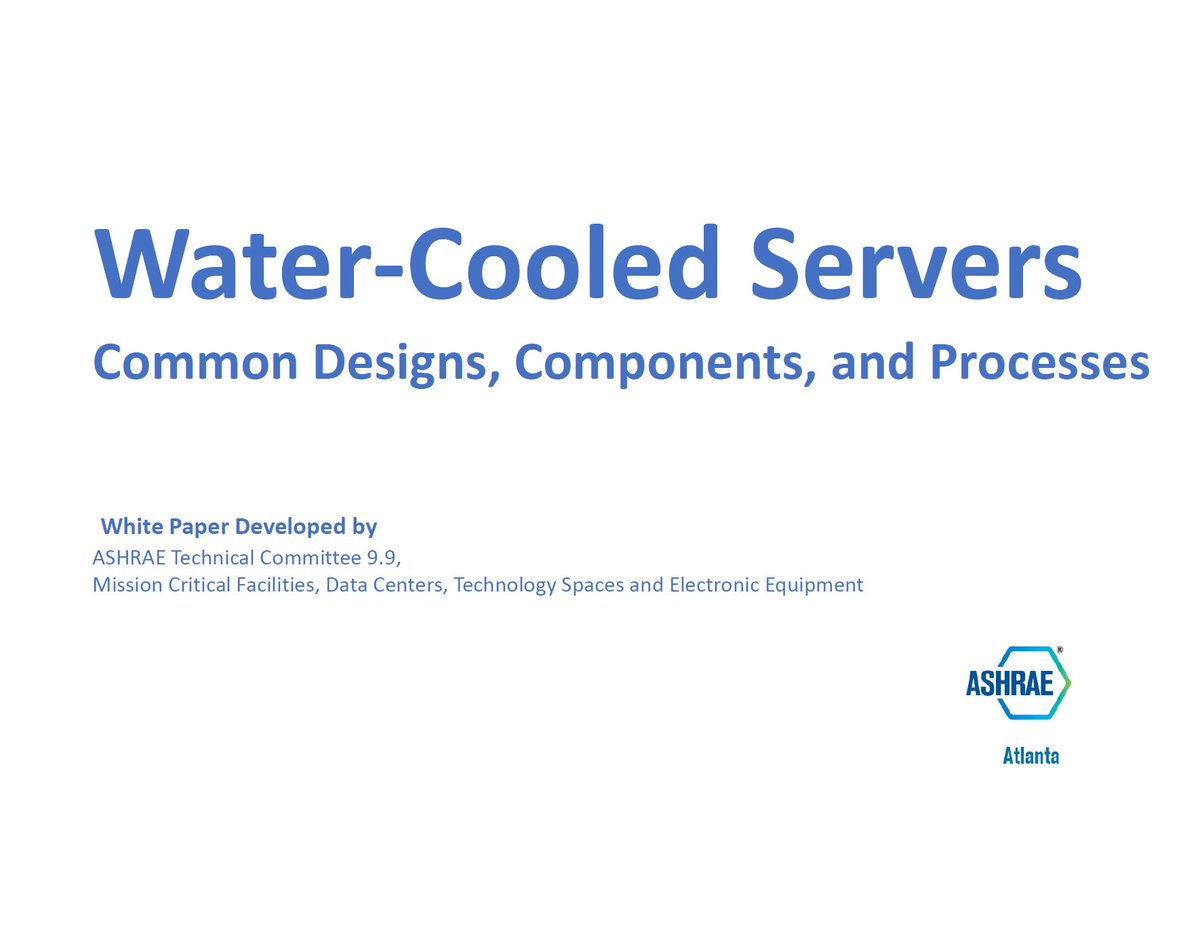 Water-Cooled Servers

Common Designs, Components, and Processes

White Paper Developed by

ASHRAE Technical Committee 9.9,
Mission Critical Facilities, Data Centers, Technology Spaces and Electronic Equipment

ASHRAE®

Atlanta